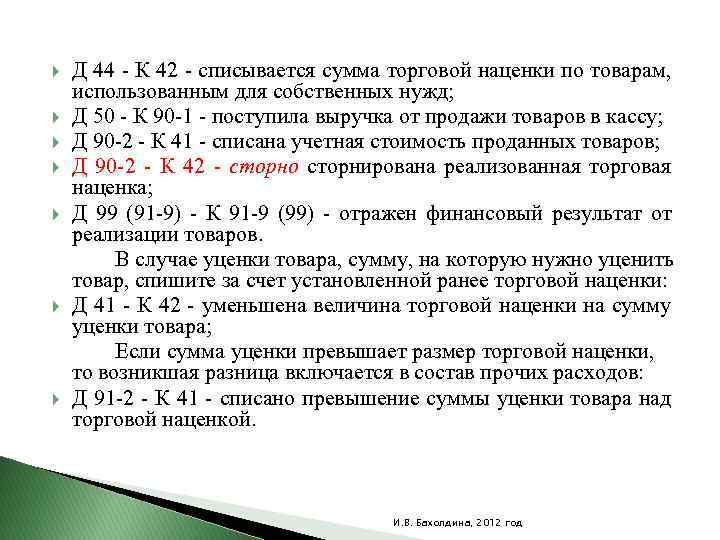 Д 44 - К 42 - списывается сумма торговой наценки по товарам, использованным для собственных нужд;

Д 50 - К 90-1 - поступила выручка от продажи товаров в кассу;

Д 90-2 - К 41 - списана учетная стоимость проданных товаров;

Д 90-2 - К 42 - сторно сторнирована реализованная торговая наценка;

Д 99 (91-9) - К 91-9 (99) - отражен финансовый результат от реализации товаров.

В случае уценки товара, сумму, на которую нужно уценить товар, спишите за счет установленной ранее торговой наценки:

Д 41 - К 42 - уменьшена величина торговой наценки на сумму уценки товара;

Если сумма уценки превышает размер торговой наценки, то возникшая разница включается в состав прочих расходов:

Д 91-2 - К 41 - списано превышение суммы уценки товара над торговой наценкой.

И.В. Бахолдина, 2012 год